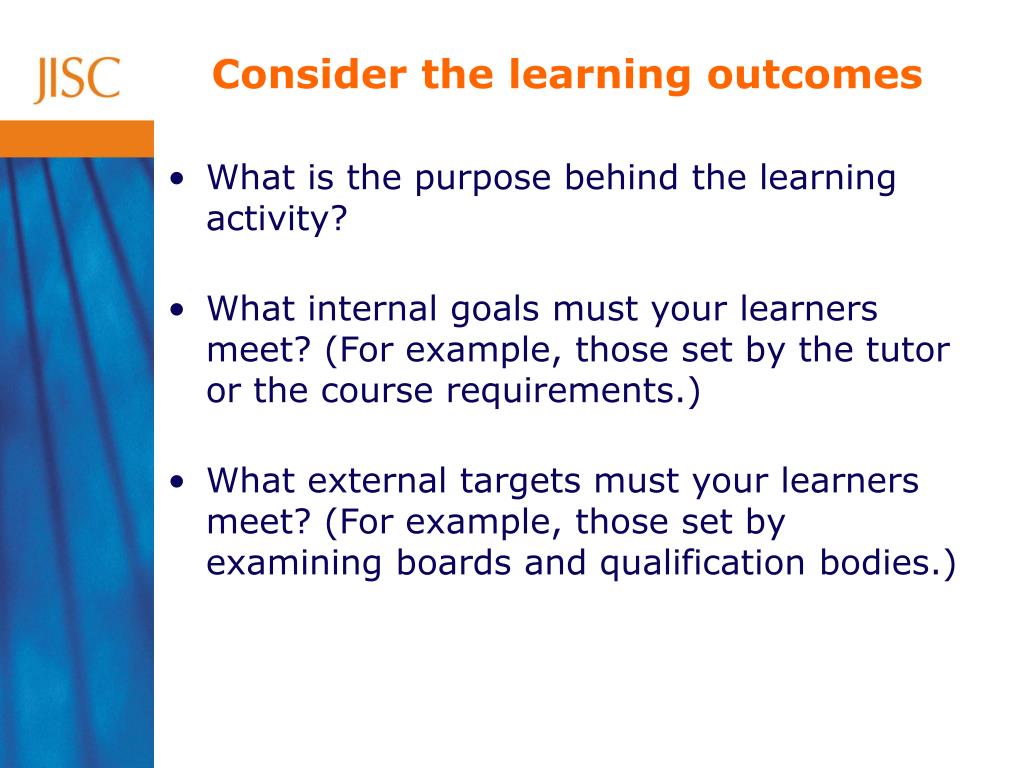 JISC

Consider the learning outcomes

• What is the purpose behind the learning activity?

• What internal goals must your learners meet? (For example, those set by the tutor or the course requirements.)

• What external targets must your learners meet? (For example, those set by examining boards and qualification bodies.)